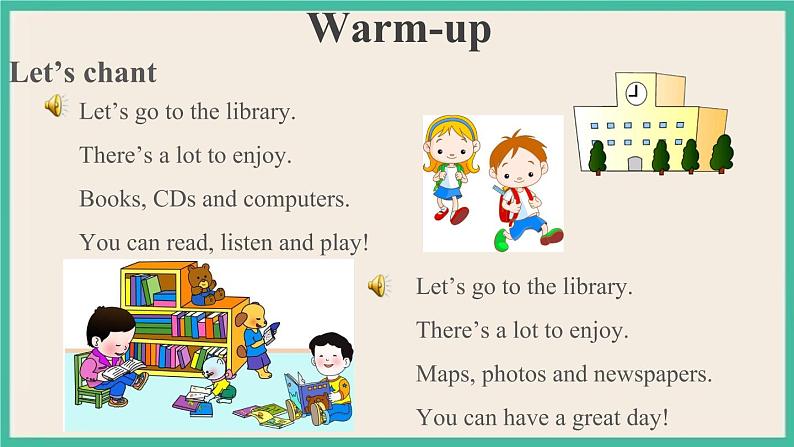 Warm-up

Let’s chant

Let’s go to the library.
There’s a lot to enjoy.
Books, CDs and computers.
You can read, listen and play!

Let’s go to the library.
There’s a lot to enjoy.
Maps, photos and newspapers.
You can have a great day!